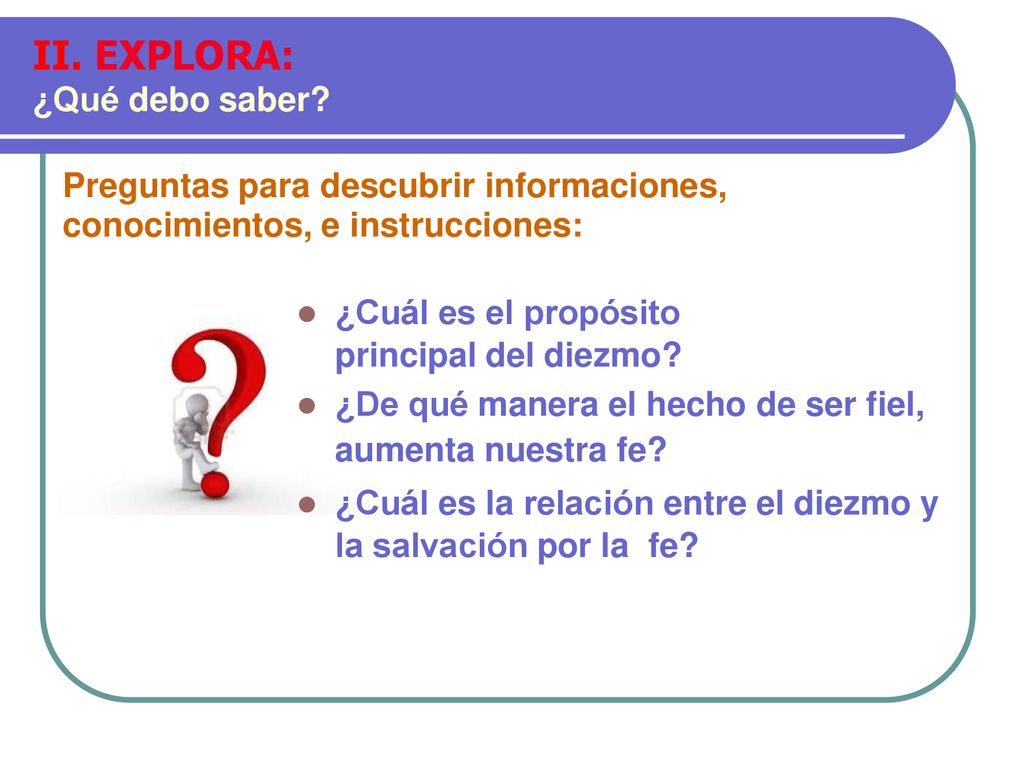 II. EXPLORA:
¿Qué debo saber?

Preguntas para descubrir informaciones, conocimientos, e instrucciones:

- ¿Cuál es el propósito principal del diezmo?
- ¿De qué manera el hecho de ser fiel, aumenta nuestra fe?
- ¿Cuál es la relación entre el diezmo y la salvación por la fe?